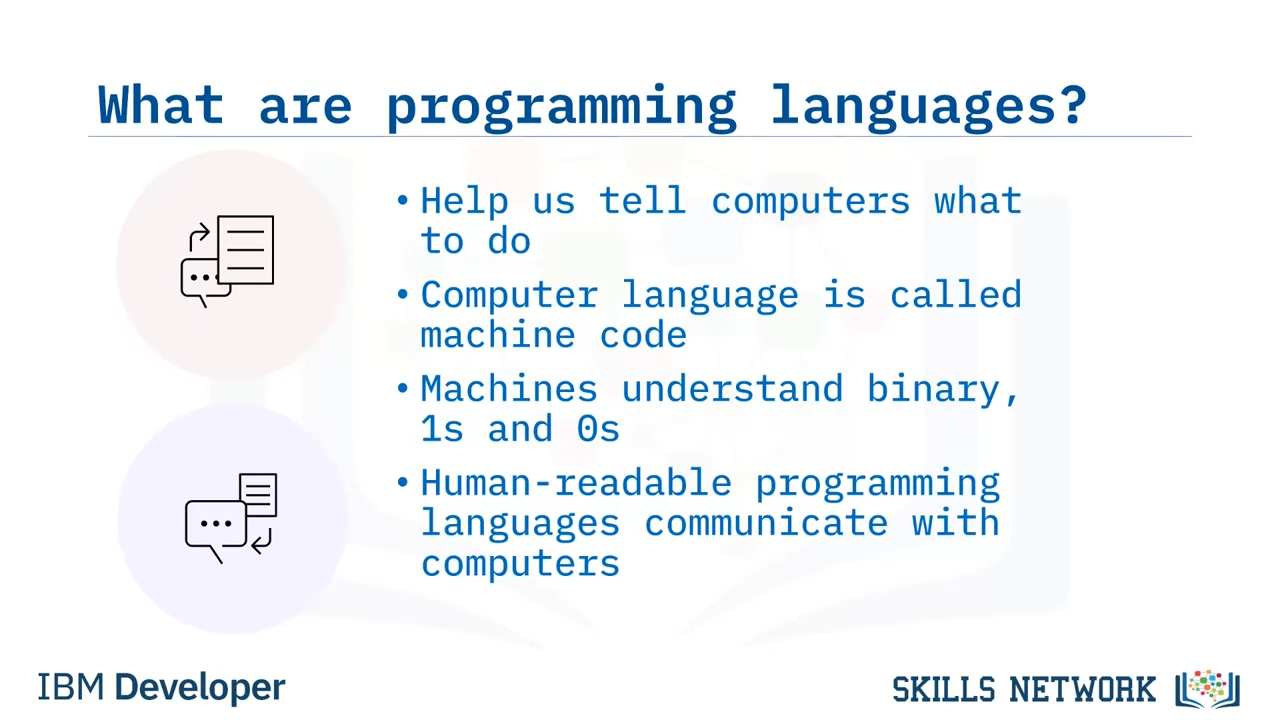 What are programming languages?

• Help us tell computers what to do

• Computer language is called machine code

• Machines understand binary, 1s and 0s

• Human-readable programming languages communicate with computers

IBM Developer

SKILLS NETWORK